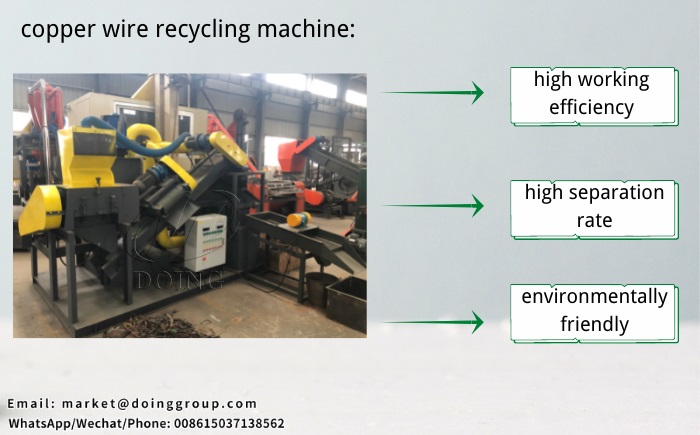 copper wire recycling machine:

DOING

high working efficiency

high separation rate

environmentally friendly

Email: market@doinggroup.com
WhatsApp/Wechat/Phone: 008615037138562